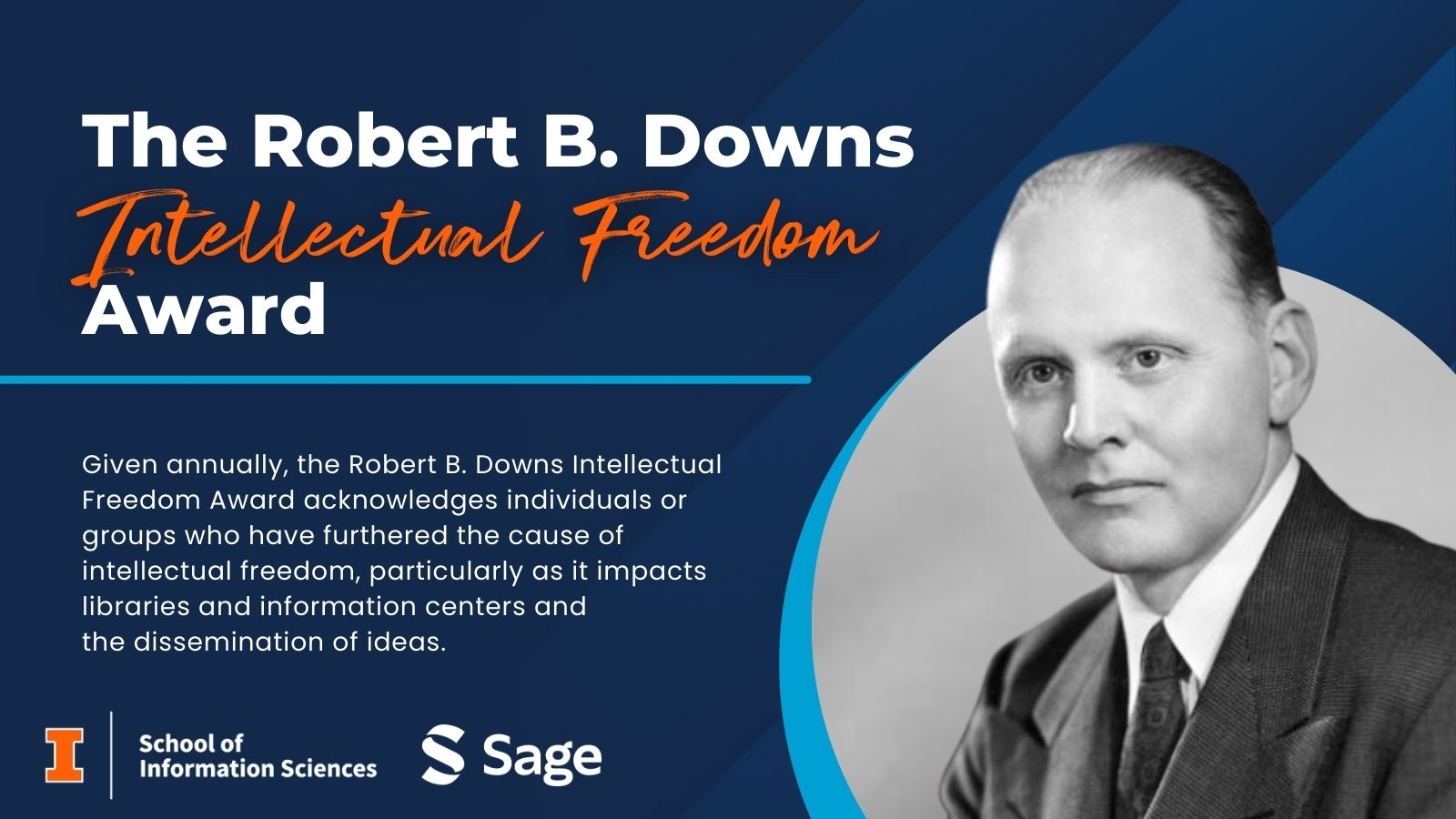 The Robert B. Downs
Intellectual Freedom
Award

Given annually, the Robert B. Downs Intellectual Freedom Award acknowledges individuals or groups who have furthered the cause of intellectual freedom, particularly as it impacts libraries and information centers and the dissemination of ideas.

I School of Information Sciences

Sage